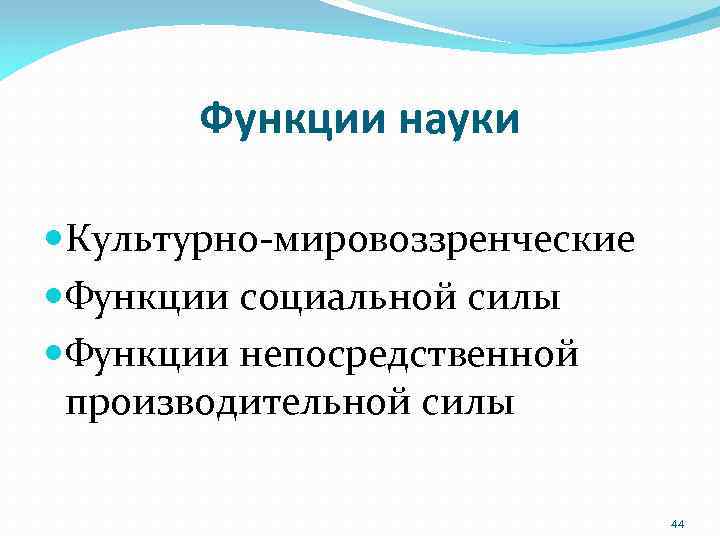 Функции науки

- Культурно-мировоззренческие
- Функции социальной силы
- Функции непосредственной производительной силы

44